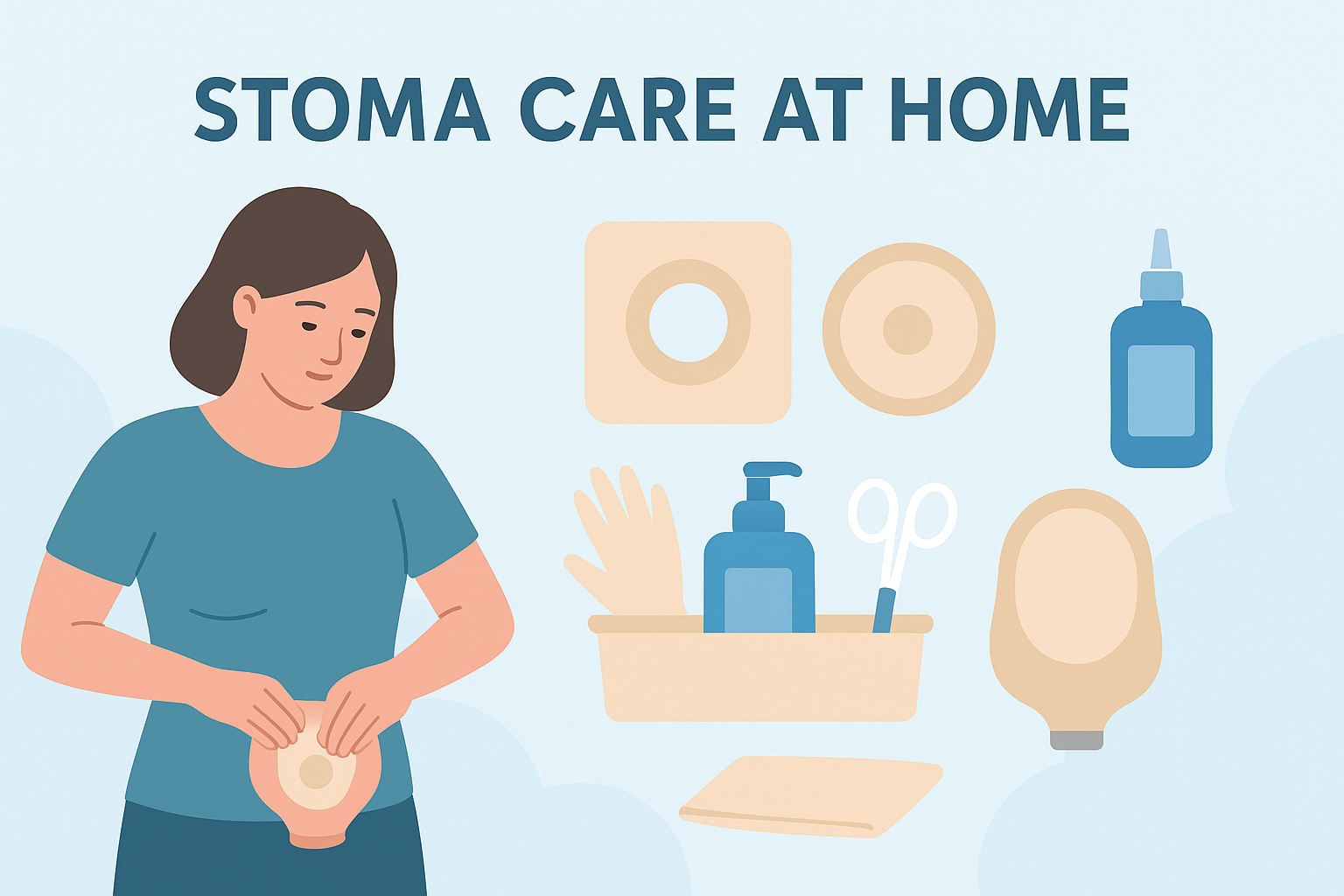 STOMA CARE AT HOME